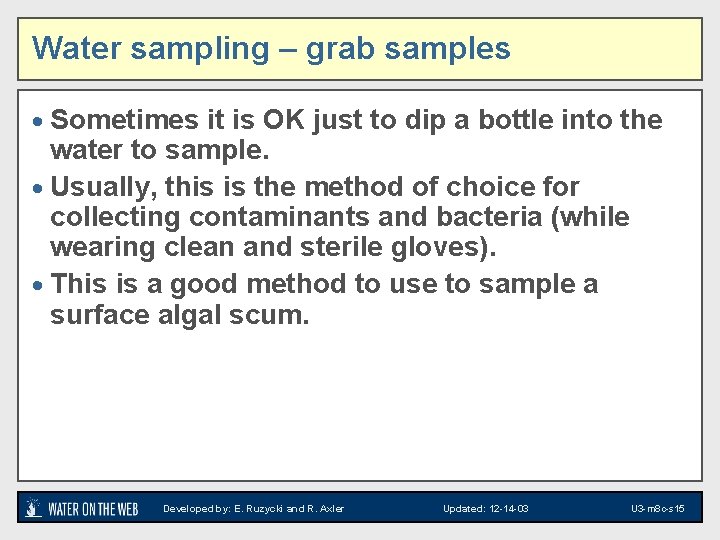 Water sampling – grab samples

• Sometimes it is OK just to dip a bottle into the water to sample.
• Usually, this is the method of choice for collecting contaminants and bacteria (while wearing clean and sterile gloves).
• This is a good method to use to sample a surface algal scum.

WATER ON THE WEB Developed by: E. Ruzycki and R. Axler Updated: 12-14-03 U3-m8c-s15